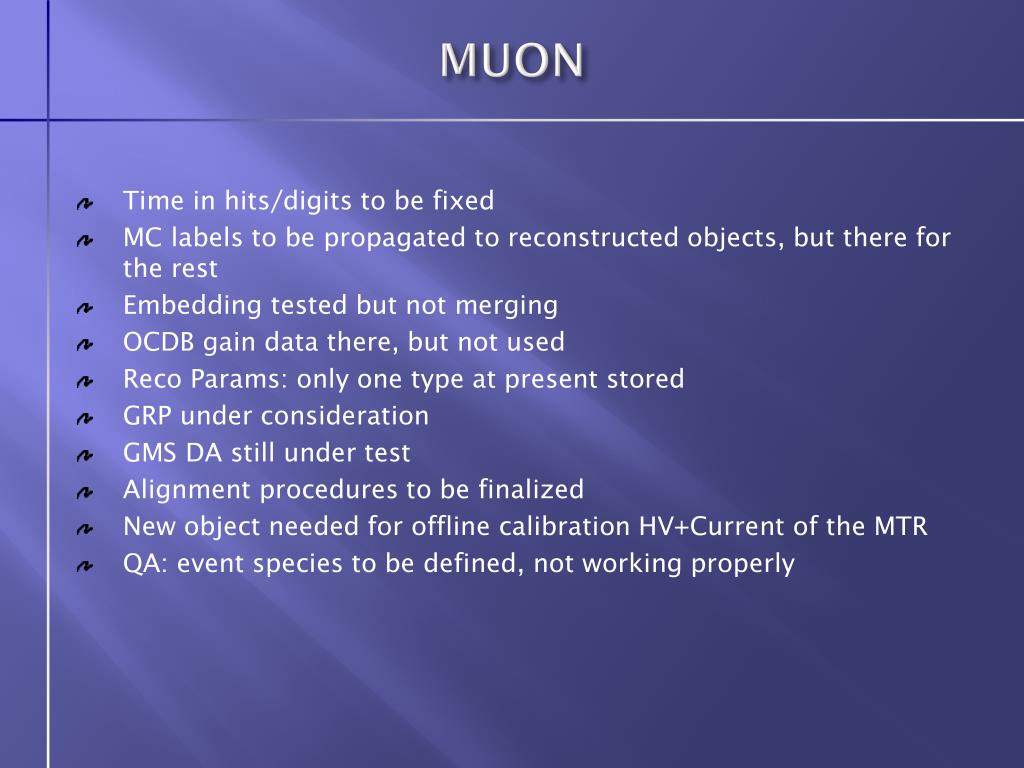 MUON

Time in hits/digits to be fixed
MC labels to be propagated to reconstructed objects, but there for the rest
Embedding tested but not merging
OCDB gain data there, but not used
Reco Params: only one type at present stored
GRP under consideration
GMS DA still under test
Alignment procedures to be finalized
New object needed for offline calibration HV+Current of the MTR
QA: event species to be defined, not working properly